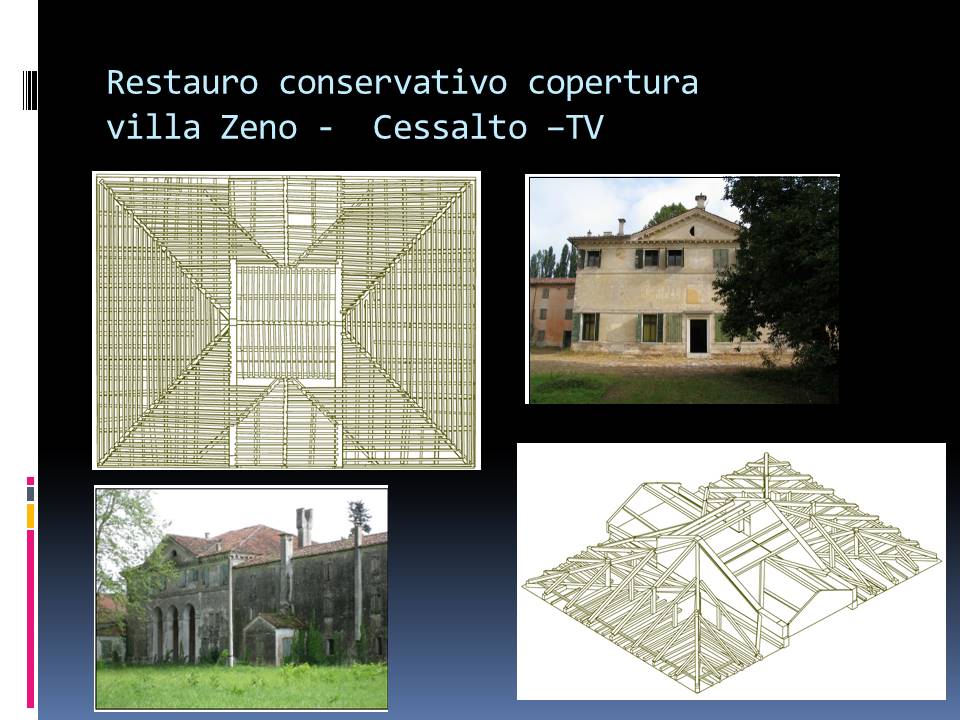 Restauro conservativo copertura villa Zeno -  Cessalto –TV